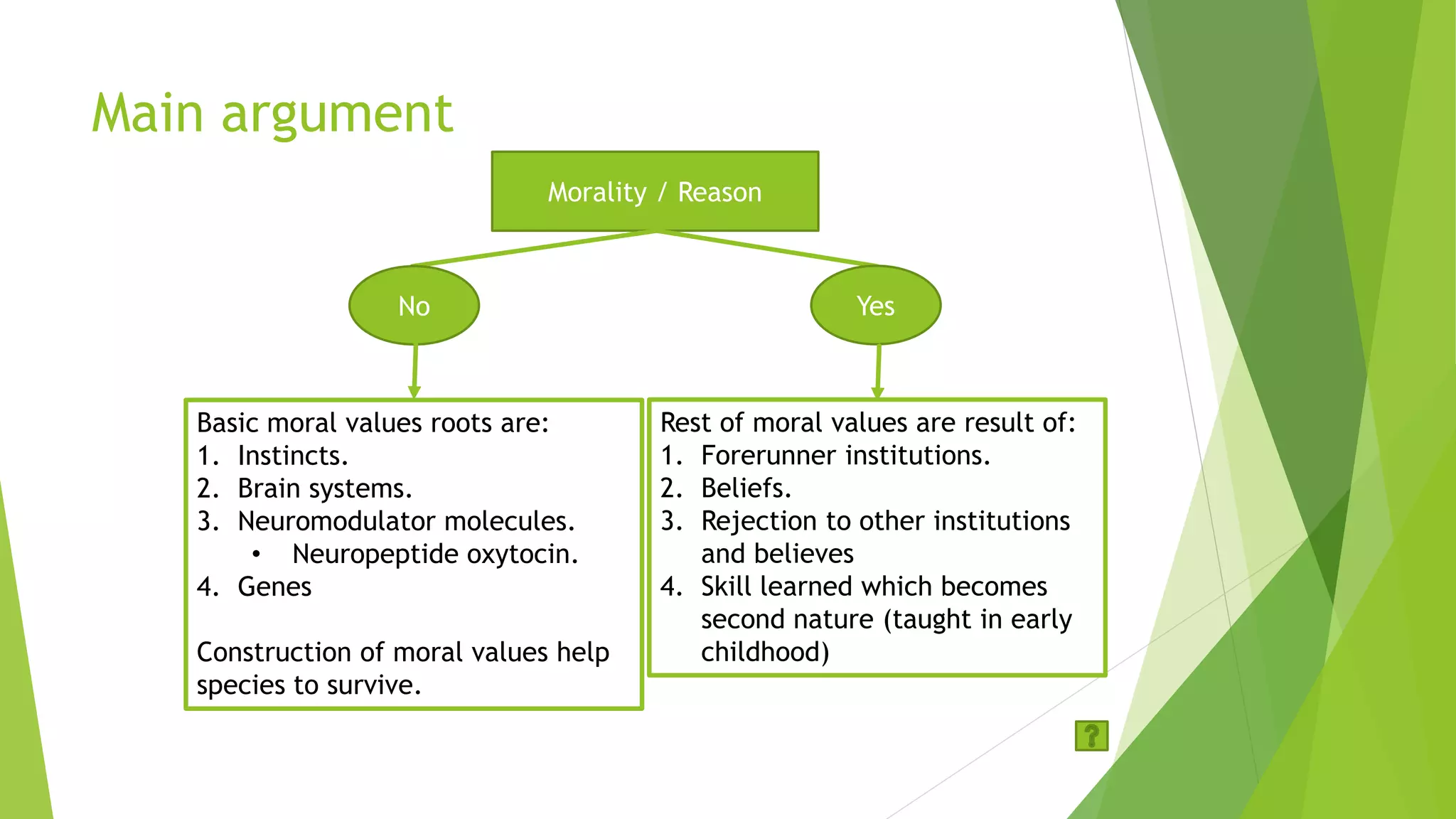 Main argument

Morality / Reason

No

Yes

Basic moral values roots are:
1. Instincts.
2. Brain systems.
3. Neuromodulator molecules.
• Neuropeptide oxytocin.
4. Genes

Construction of moral values help species to survive.

Rest of moral values are result of:
1. Forerunner institutions.
2. Beliefs.
3. Rejection to other institutions and believes
4. Skill learned which becomes second nature (taught in early childhood)

?